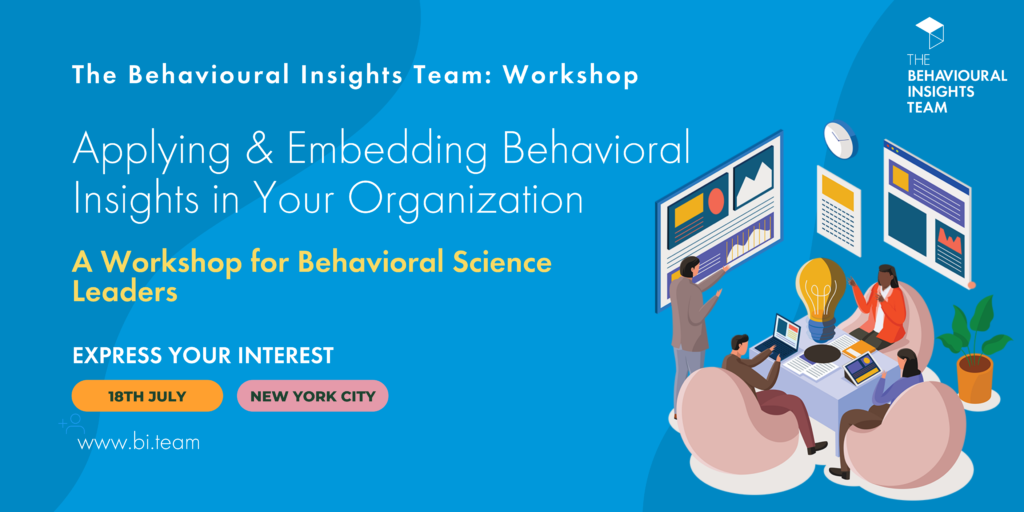 The Behavioural Insights Team: Workshop

Applying & Embedding Behavioral Insights in Your Organization

A Workshop for Behavioral Science Leaders

EXPRESS YOUR INTEREST

18TH JULY

NEW YORK CITY

www.bi.team

THE BEHAVIOURAL INSIGHTS TEAM